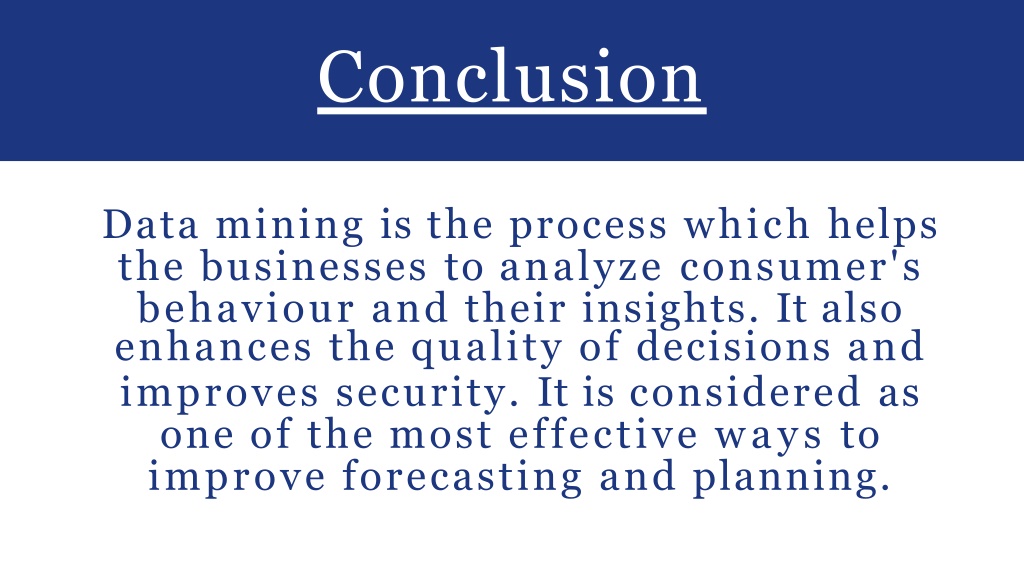 Conclusion

Data mining is the process which helps the businesses to analyze consumer's behaviour and their insights. It also enhances the quality of decisions and improves security. It is considered as one of the most effective ways to improve forecasting and planning.